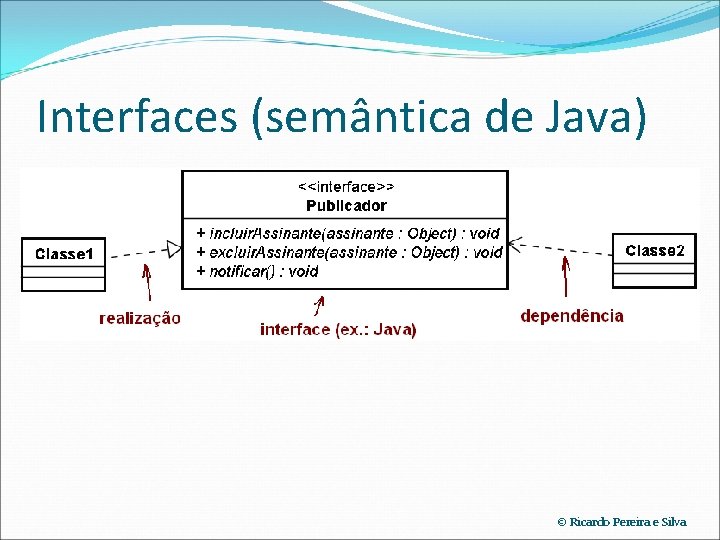 Interfaces (semântica de Java)

Classe1

<<interface>>
Publicador

+ incluirAssinante(assinante : Object) : void
+ excluirAssinante(assinante : Object) : void
+ notificar() : void

Classe2

realização

interface (ex.: Java)

dependência

© Ricardo Pereira e Silva